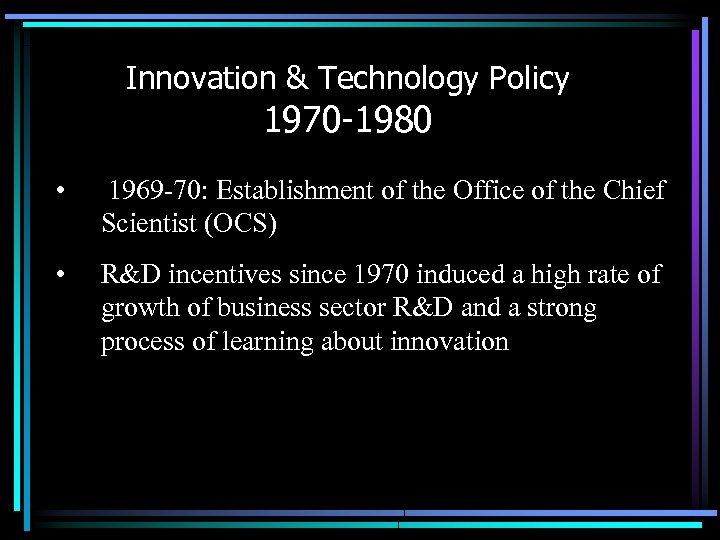 Innovation & Technology Policy
1970-1980

• 1969-70: Establishment of the Office of the Chief Scientist (OCS)

• R&D incentives since 1970 induced a high rate of growth of business sector R&D and a strong process of learning about innovation